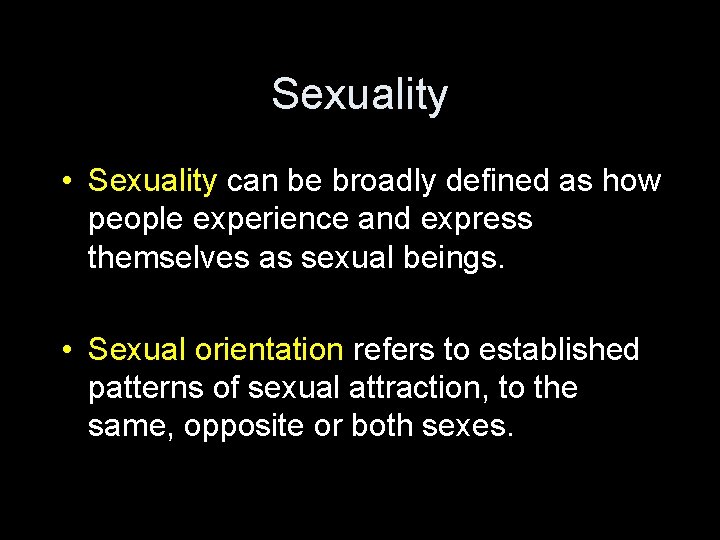 Sexuality

• Sexuality can be broadly defined as how people experience and express themselves as sexual beings.

• Sexual orientation refers to established patterns of sexual attraction, to the same, opposite or both sexes.